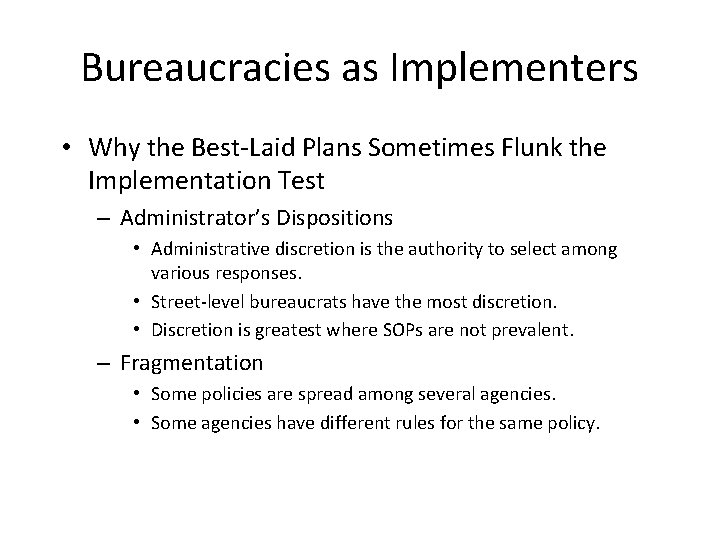 Bureaucracies as Implementers

• Why the Best-Laid Plans Sometimes Flunk the Implementation Test

– Administrator's Dispositions

• Administrative discretion is the authority to select among various responses.

• Street-level bureaucrats have the most discretion.

• Discretion is greatest where SOPs are not prevalent.

– Fragmentation

• Some policies are spread among several agencies.

• Some agencies have different rules for the same policy.